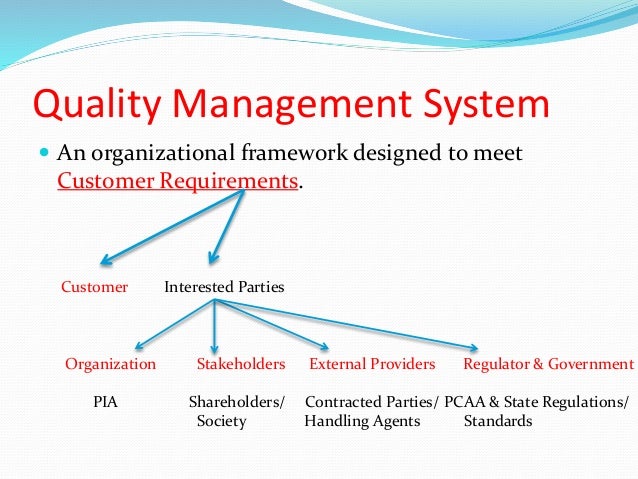 Quality Management System

An organizational framework designed to meet Customer Requirements.

Customer

Interested Parties

Organization

Stakeholders

External Providers

Regulator & Government

PIA

Shareholders/ Society

Contracted Parties/ Handling Agents

PCAA & State Regulations/ Standards